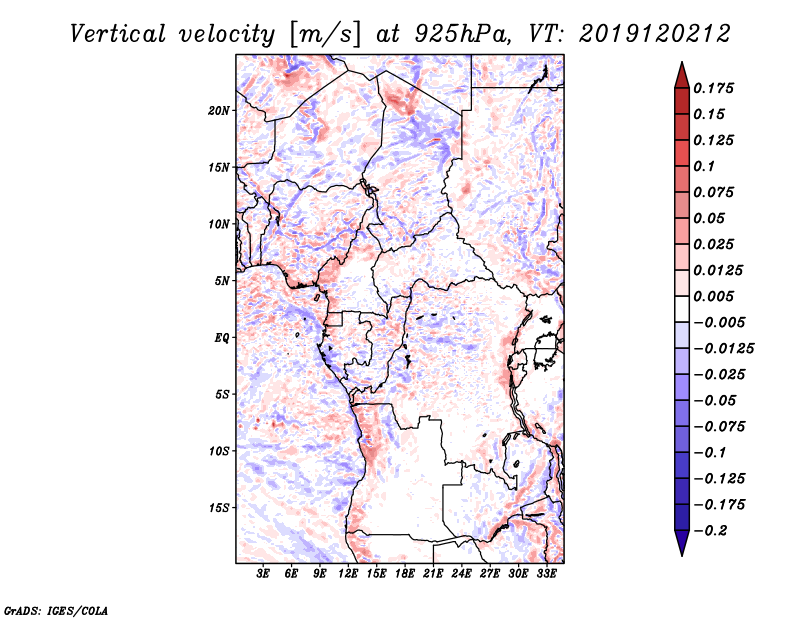 Vertical velocity [m/s] at 925hPa, VT: 2019120212

20N
15N
10N
5N
EQ
5S
10S
15S

3E 6E 9E 12E 15E 18E 21E 24E 27E 30E 33E

0.175
0.15
0.125
0.1
0.075
0.05
0.025
0.0125
0.005
−0.005
−0.0125
−0.025
−0.05
−0.075
−0.1
−0.125
−0.175
−0.2

GrADS: IGES/COLA